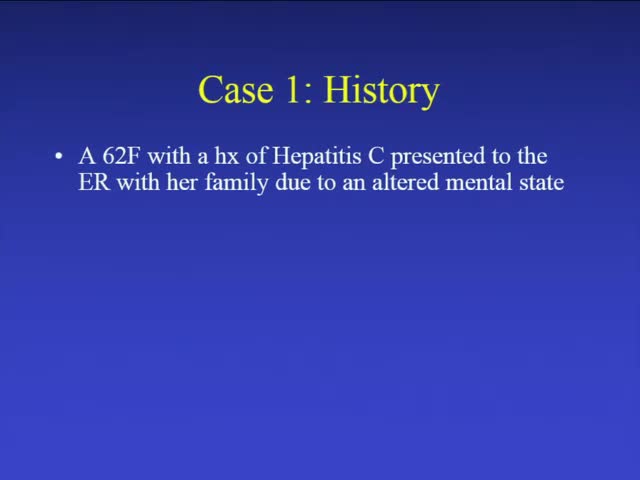 Case 1: History

• A 62F with a hx of Hepatitis C presented to the ER with her family due to an altered mental state